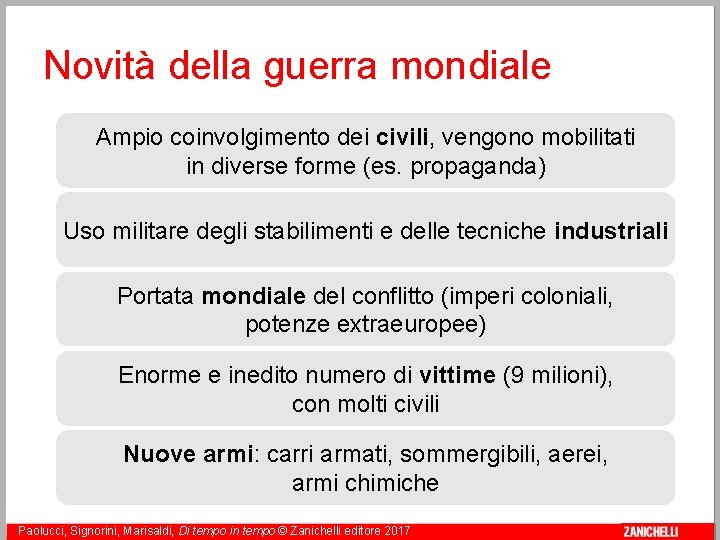 Novità della guerra mondiale

Ampio coinvolgimento dei civili, vengono mobilitati in diverse forme (es. propaganda)

Uso militare degli stabilimenti e delle tecniche industriali

Portata mondiale del conflitto (imperi coloniali, potenze extraeuropee)

Enorme e inedito numero di vittime (9 milioni), con molti civili

Nuove armi: carri armati, sommergibili, aerei, armi chimiche

Paolucci, Signorini, Marisaldi, Di tempo in tempo © Zanichelli editore 2017

ZANICHELLI